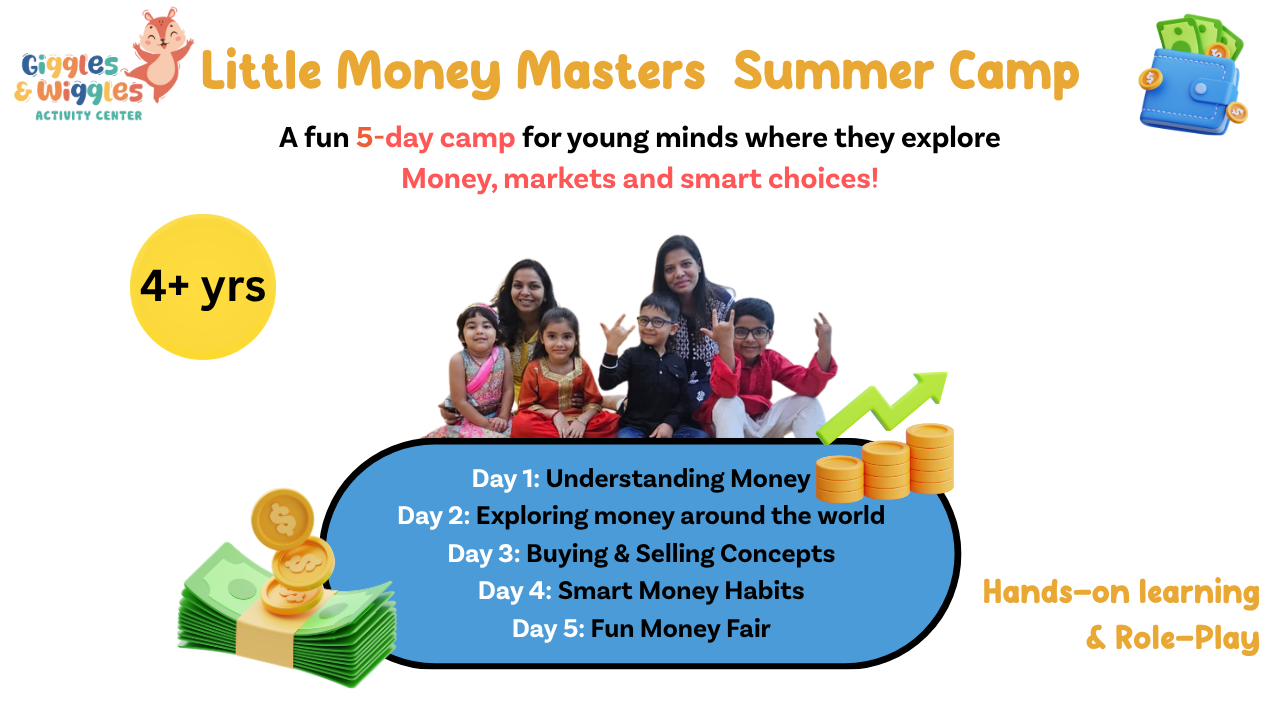 Giggles & Wiggles
ACTIVITY CENTER

Little Money Masters Summer Camp

A fun 5-day camp for young minds where they explore Money, markets and smart choices!

4+ yrs

Day 1: Understanding Money
Day 2: Exploring money around the world
Day 3: Buying & Selling Concepts
Day 4: Smart Money Habits
Day 5: Fun Money Fair

Hands-on learning & Role-Play